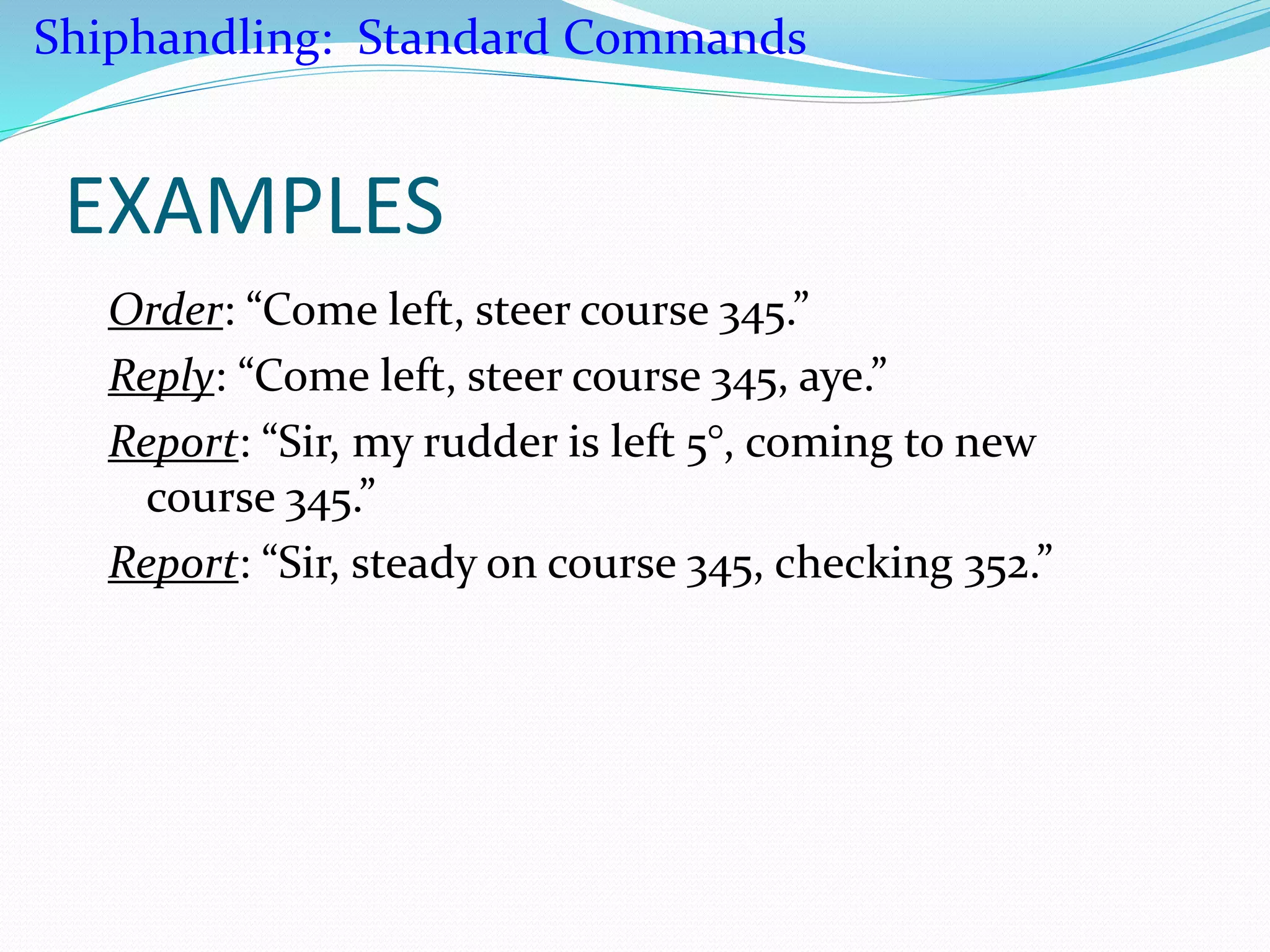 Shiphandling:  Standard Commands

EXAMPLES

Order: “Come left, steer course 345.”

Reply: “Come left, steer course 345, aye.”

Report: “Sir, my rudder is left 5°, coming to new course 345.”

Report: “Sir, steady on course 345, checking 352.”